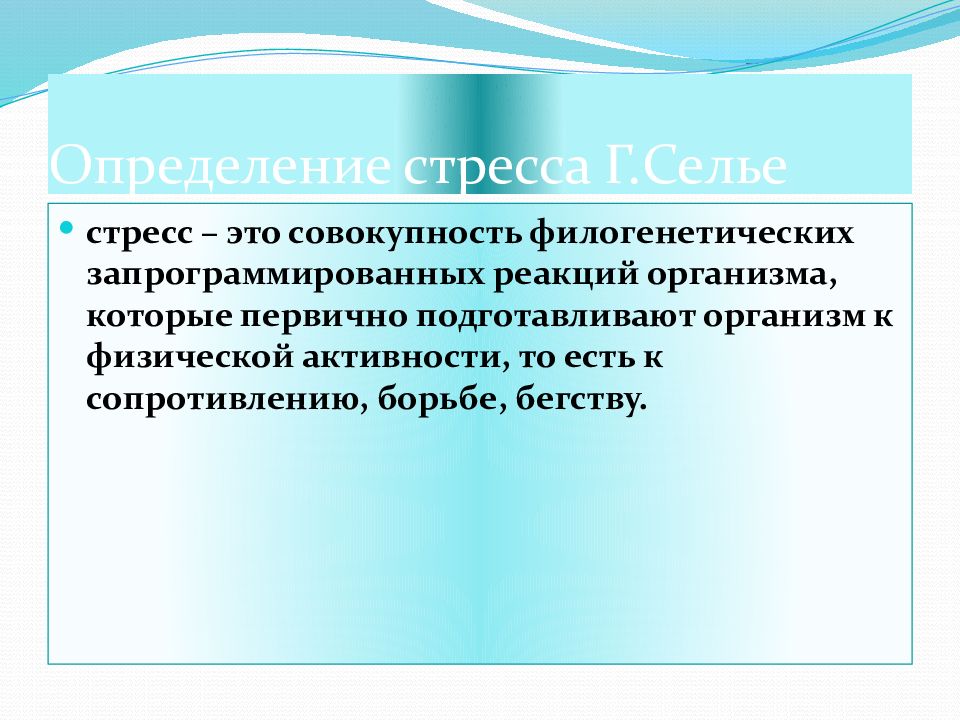 Определение стресса Г.Селье

стресс – это совокупность филогенетических запрограммированных реакций организма, которые первично подготавливают организм к физической активности, то есть к сопротивлению, борьбе, бегству.